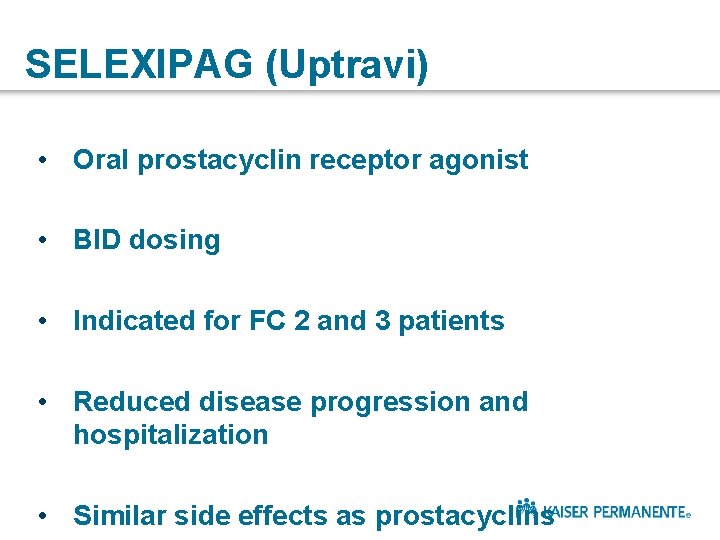 SELEXIPAG (Uptravi)

• Oral prostacyclin receptor agonist

• BID dosing

• Indicated for FC 2 and 3 patients

• Reduced disease progression and hospitalization

• Similar side effects as prostacyclins

KAISER PERMANENTE®